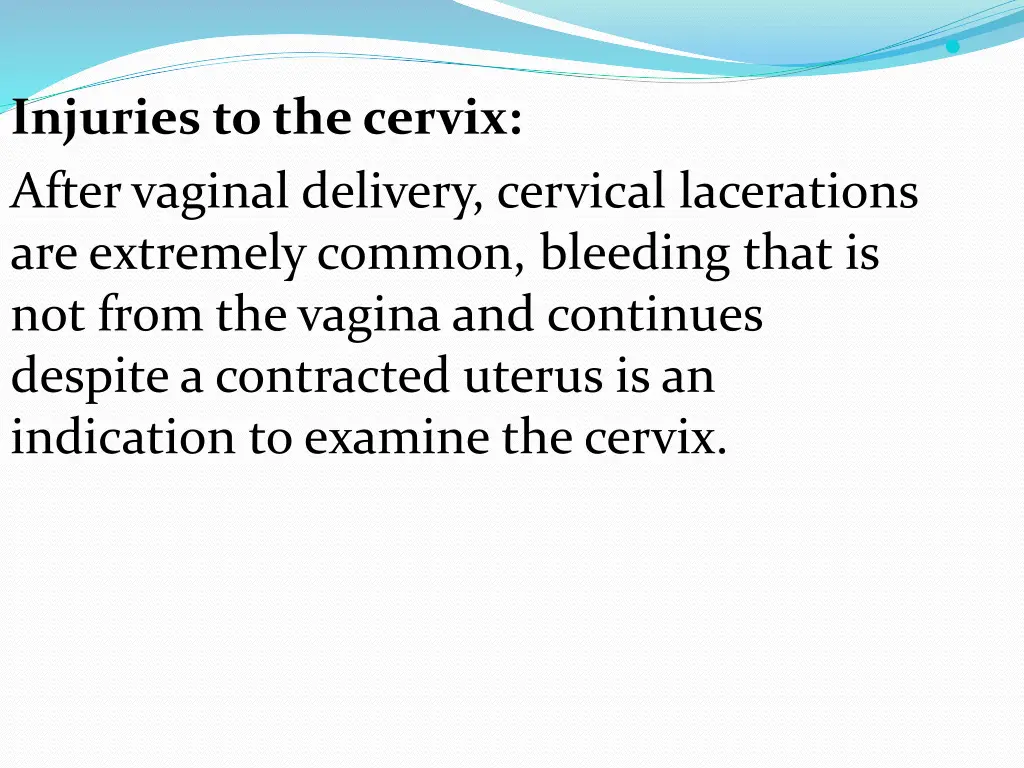 Injuries to the cervix:

After vaginal delivery, cervical lacerations are extremely common, bleeding that is not from the vagina and continues despite a contracted uterus is an indication to examine the cervix.